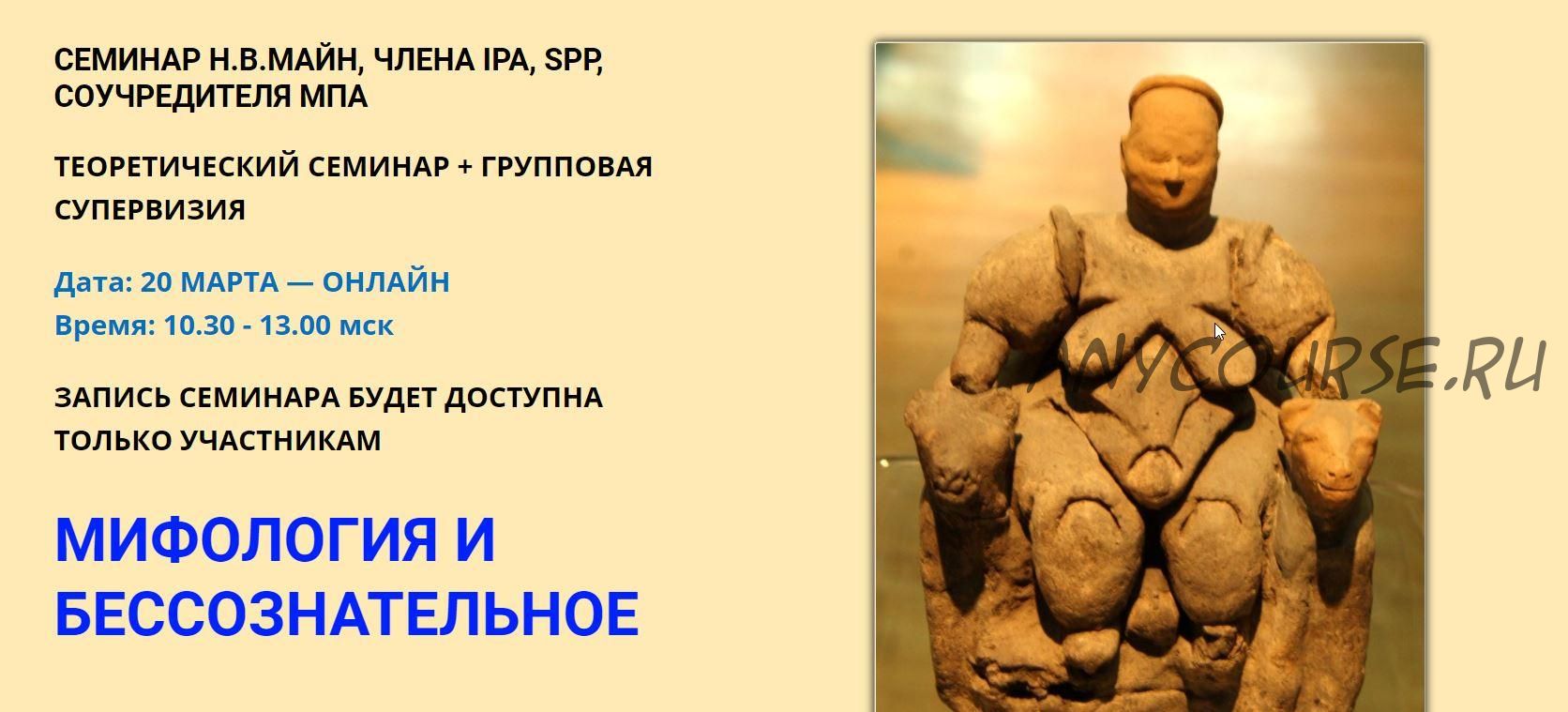 СЕМИНАР Н.В.МАЙН, ЧЛЕНА IPA, SPP, СОУЧРЕДИТЕЛЯ МПА

ТЕОРЕТИЧЕСКИЙ СЕМИНАР + ГРУППОВАЯ СУПЕРВИЗИЯ

Дата: 20 МАРТА — ОНЛАЙН
Время: 10.30 - 13.00 мск

ЗАПИСЬ СЕМИНАРА БУДЕТ ДОСТУПНА ТОЛЬКО УЧАСТНИКАМ

МИФОЛОГИЯ И БЕССОЗНАТЕЛЬНОЕ

ANYCOURSE.RU